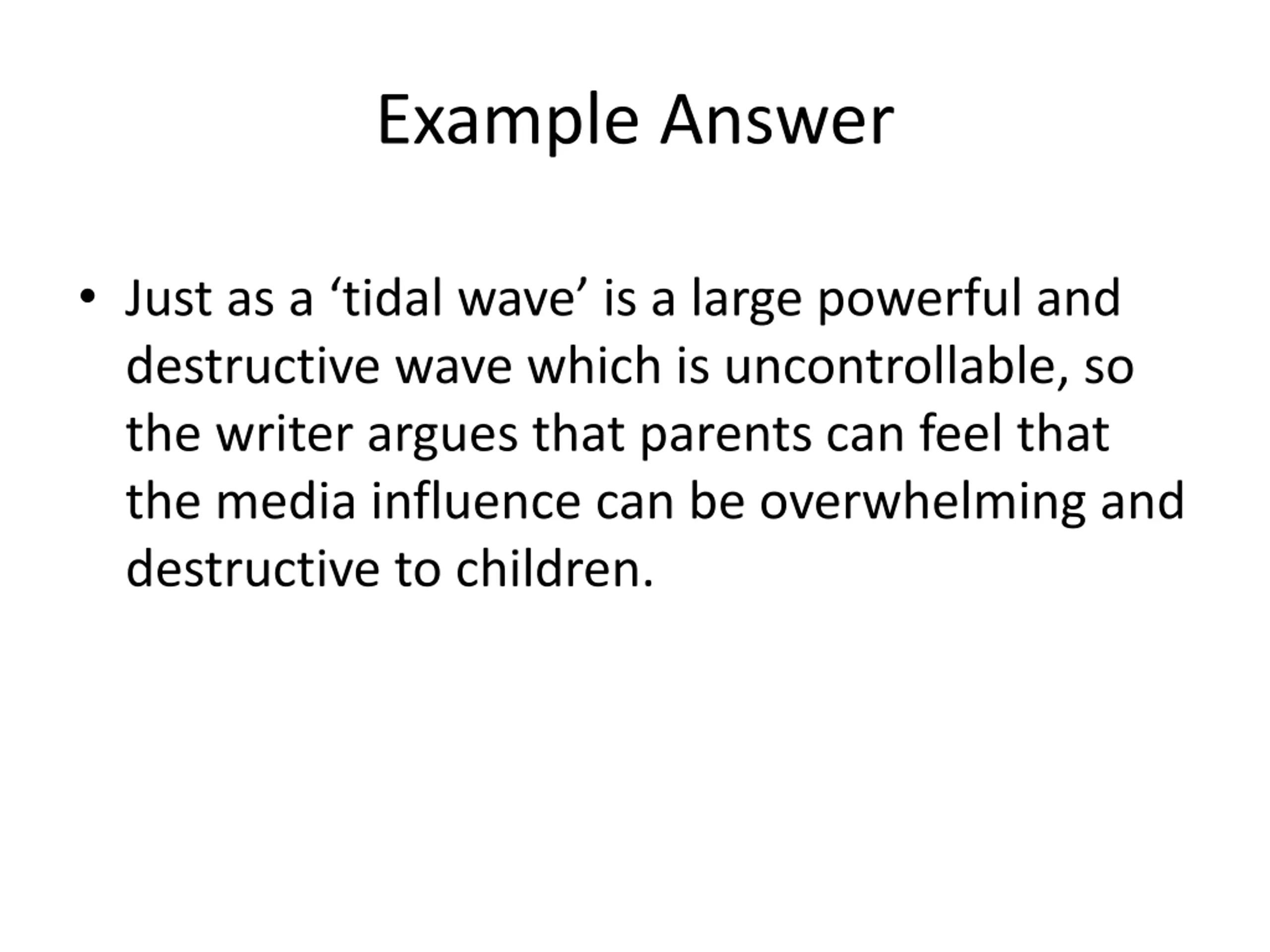 Example Answer

• Just as a ‘tidal wave’ is a large powerful and destructive wave which is uncontrollable, so the writer argues that parents can feel that the media influence can be overwhelming and destructive to children.